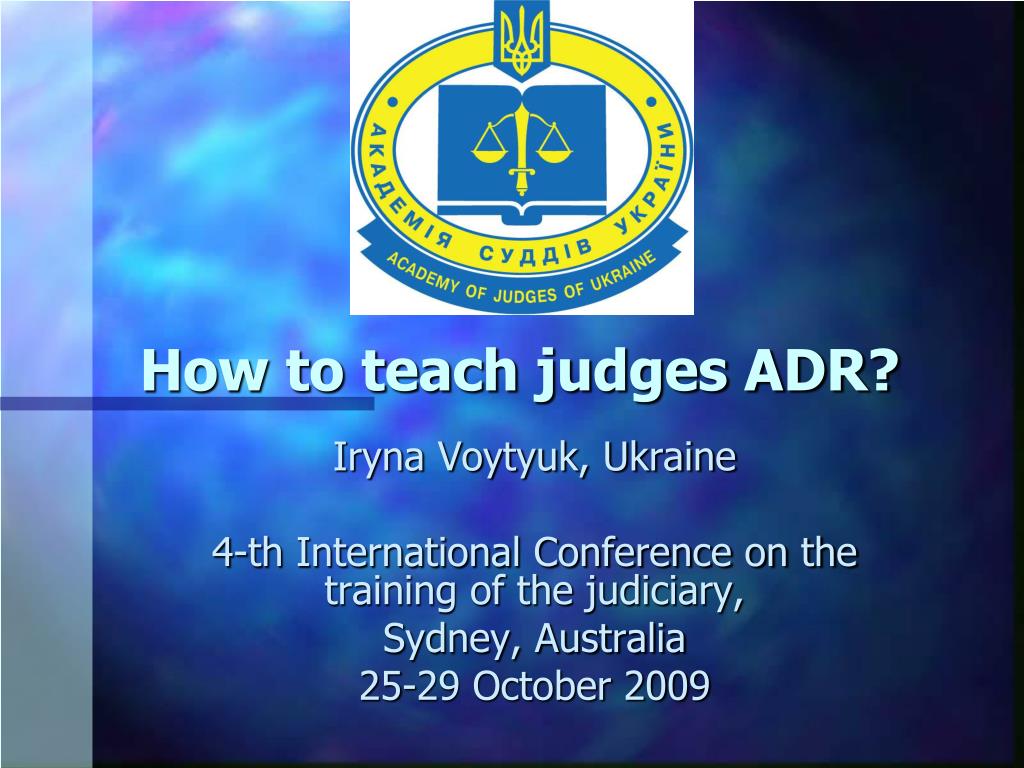 АКАДЕМІЯ СУДДІВ УКРАЇНИ
ACADEMY OF JUDGES OF UKRAINE

How to teach judges ADR?

Iryna Voytyuk, Ukraine

4-th International Conference on the training of the judiciary,
Sydney, Australia
25-29 October 2009